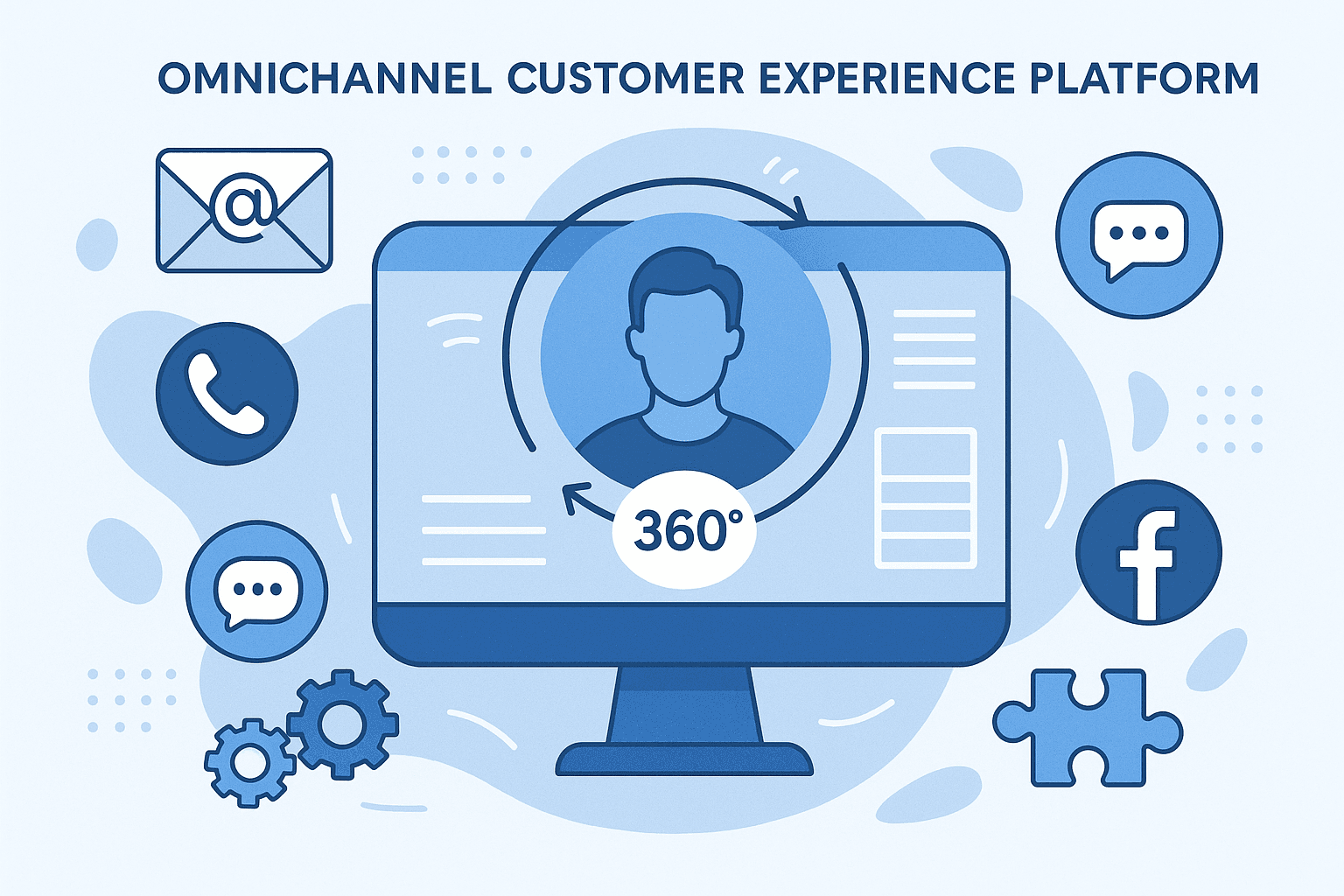 OMNICHANNEL CUSTOMER EXPERIENCE PLATFORM

@

360°

f